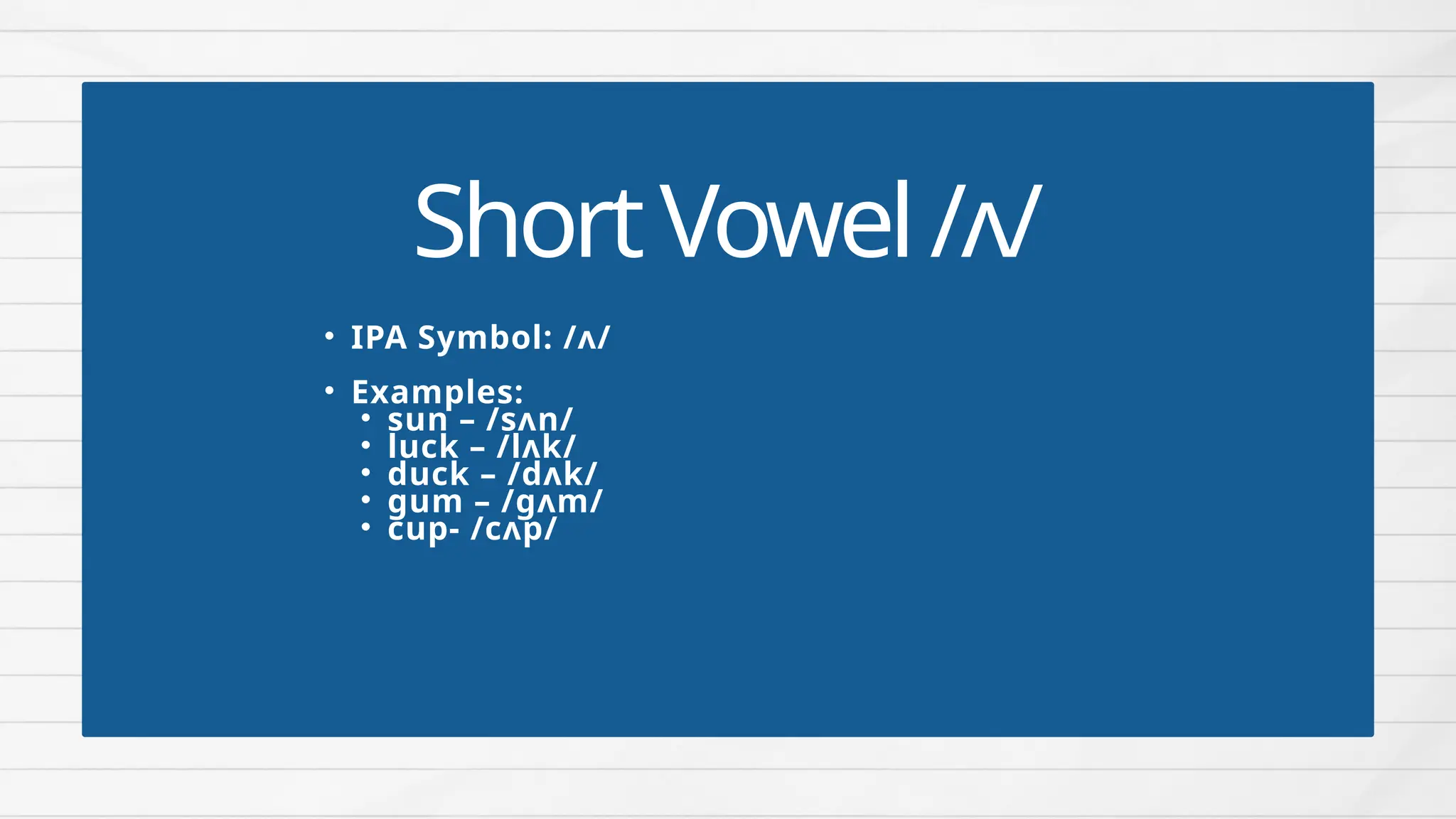 Short Vowel /ʌ/

• IPA Symbol: /ʌ/
• Examples:
  • sun – /sʌn/
  • luck – /lʌk/
  • duck – /dʌk/
  • gum – /gʌm/
  • cup- /cʌp/